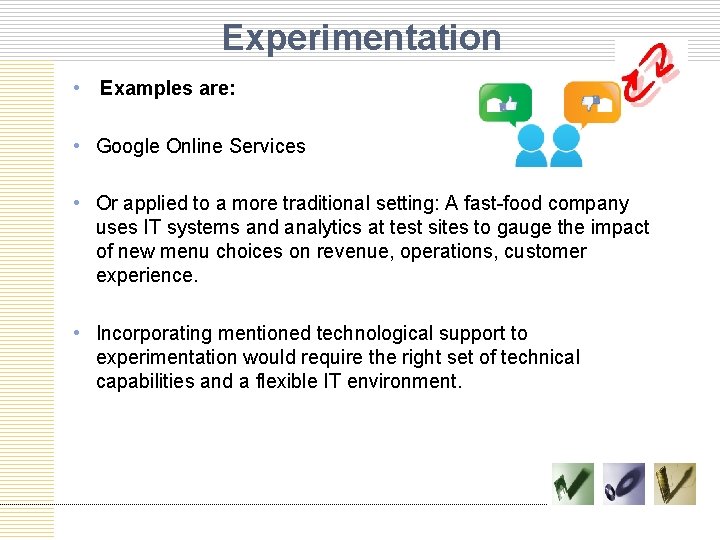 Experimentation

• Examples are:

• Google Online Services

• Or applied to a more traditional setting: A fast-food company uses IT systems and analytics at test sites to gauge the impact of new menu choices on revenue, operations, customer experience.

• Incorporating mentioned technological support to experimentation would require the right set of technical capabilities and a flexible IT environment.